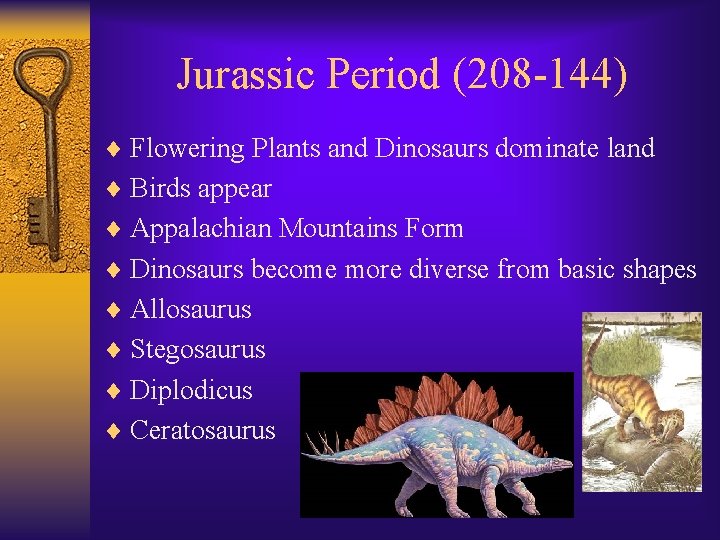 Jurassic Period (208-144)

♦ Flowering Plants and Dinosaurs dominate land
♦ Birds appear
♦ Appalachian Mountains Form
♦ Dinosaurs become more diverse from basic shapes
♦ Allosaurus
♦ Stegosaurus
♦ Diplodicus
♦ Ceratosaurus